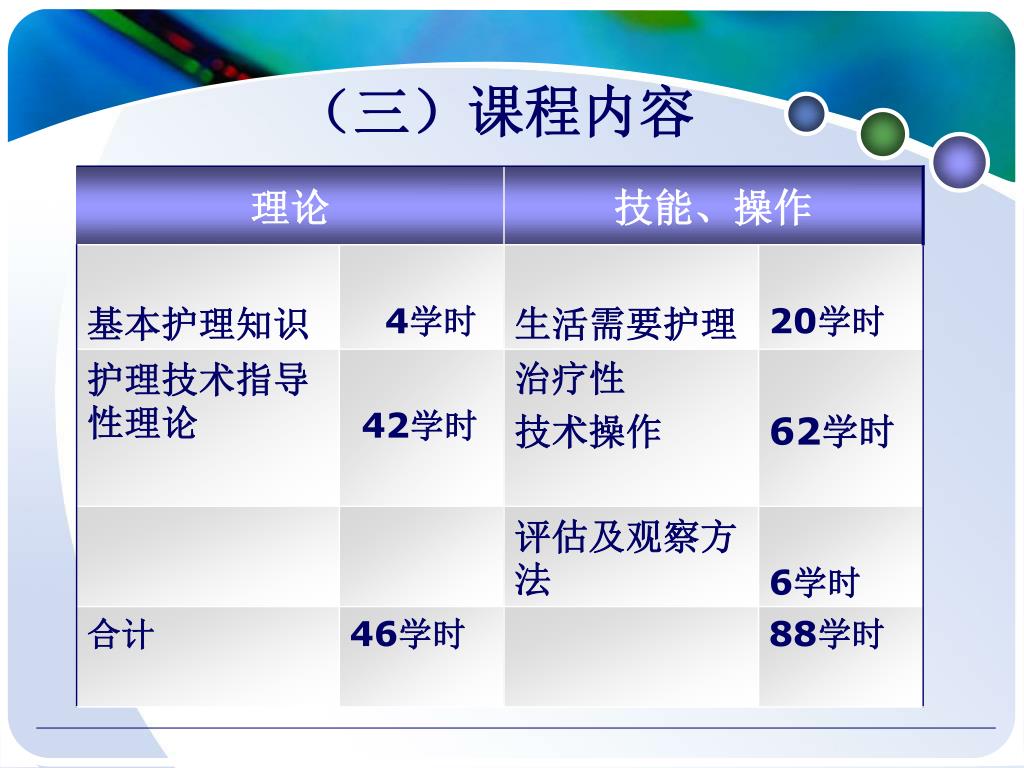 （三）课程内容

| 理论 | | 技能、操作 | |
|---|---|---|---|
| 基本护理知识 | 4学时 | 生活需要护理 | 20学时 |
| 护理技术指导性理论 | 42学时 | 治疗性 技术操作 | 62学时 |
| | | 评估及观察方法 | 6学时 |
| 合计 | 46学时 | | 88学时 |